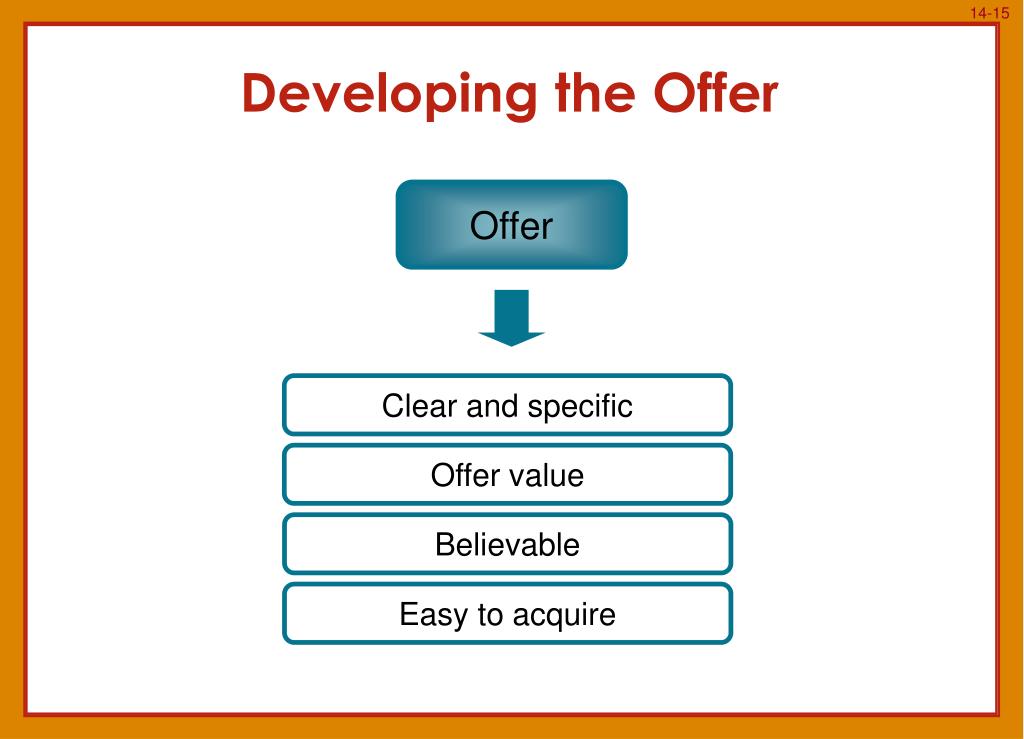 14-15

Developing the Offer

Offer

Clear and specific

Offer value

Believable

Easy to acquire